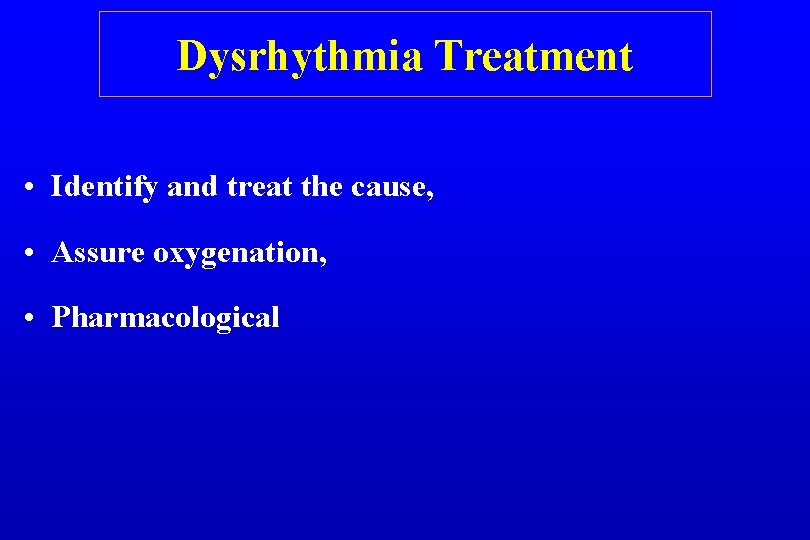 Dysrhythmia Treatment

• Identify and treat the cause,

• Assure oxygenation,

• Pharmacological